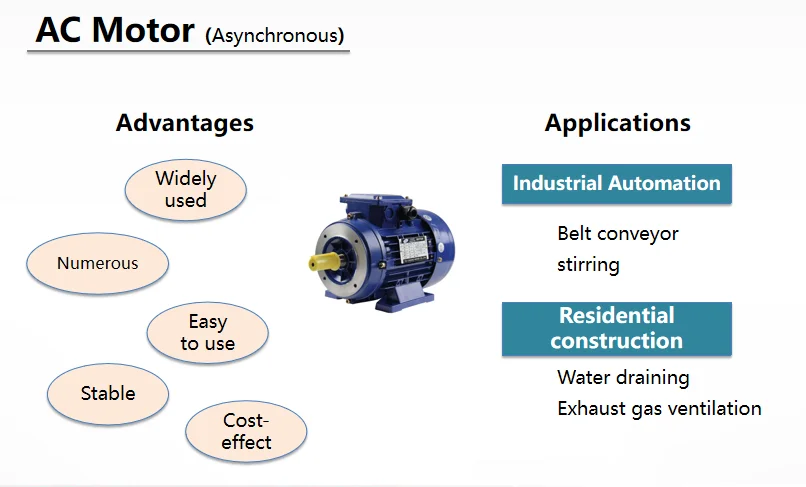 AC Motor (Asynchronous)

Advantages

Widely used

Numerous

Easy to use

Stable

Cost-effect

Applications

Industrial Automation

Belt conveyor
stirring

Residential construction

Water draining
Exhaust gas ventilation